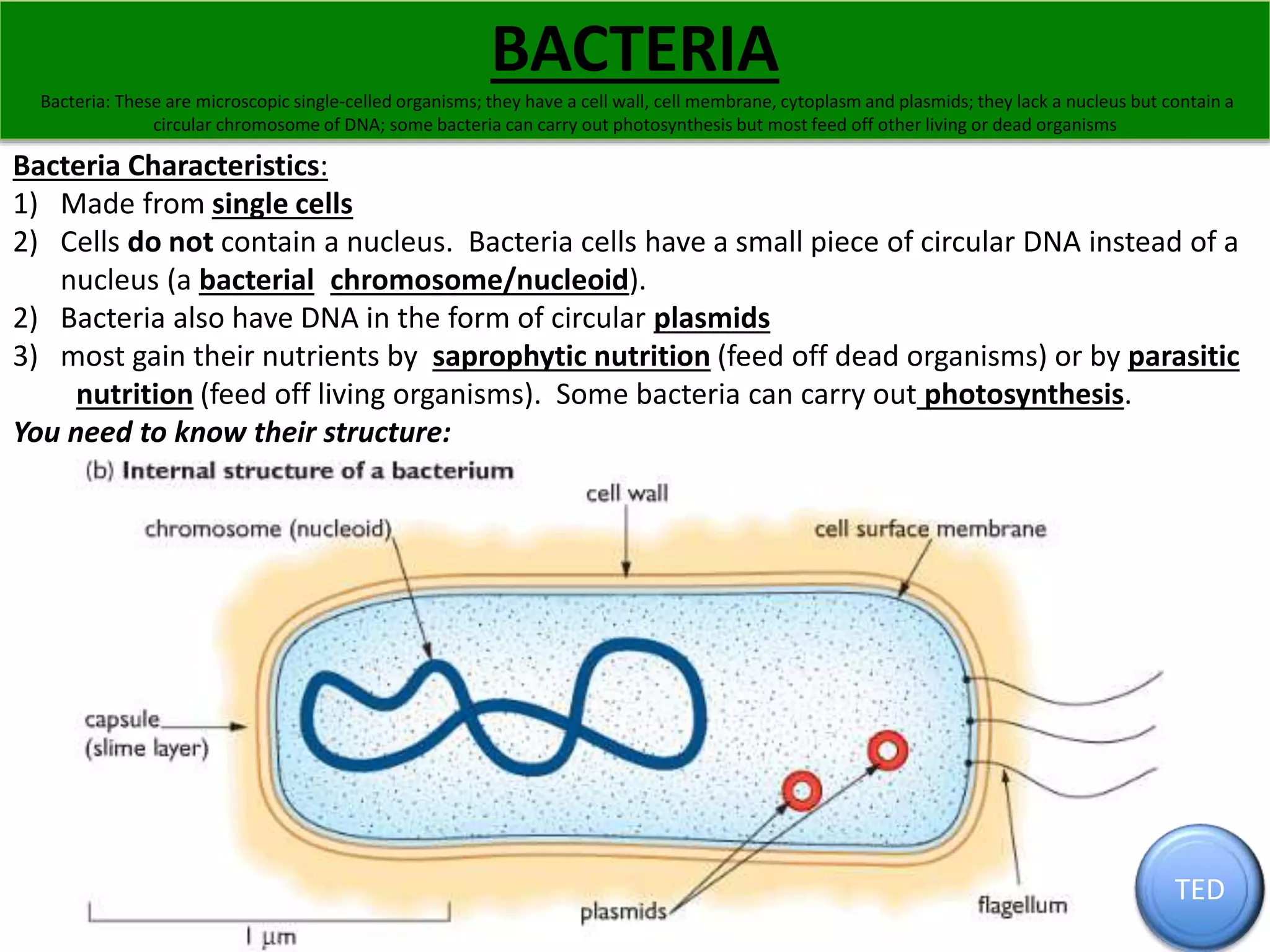 BACTERIA

Bacteria: These are microscopic single-celled organisms; they have a cell wall, cell membrane, cytoplasm and plasmids; they lack a nucleus but contain a circular chromosome of DNA; some bacteria can carry out photosynthesis but most feed off other living or dead organisms

Bacteria Characteristics:
1) Made from single cells
2) Cells do not contain a nucleus. Bacteria cells have a small piece of circular DNA instead of a nucleus (a bacterial chromosome/nucleoid).
2) Bacteria also have DNA in the form of circular plasmids
3) most gain their nutrients by saprophytic nutrition (feed off dead organisms) or by parasitic nutrition (feed off living organisms). Some bacteria can carry out photosynthesis.

You need to know their structure:

(b) Internal structure of a bacterium

cell wall

chromosome (nucleoid)

cell surface membrane

capsule (slime layer)

plasmids

flagellum

1 µm

TED